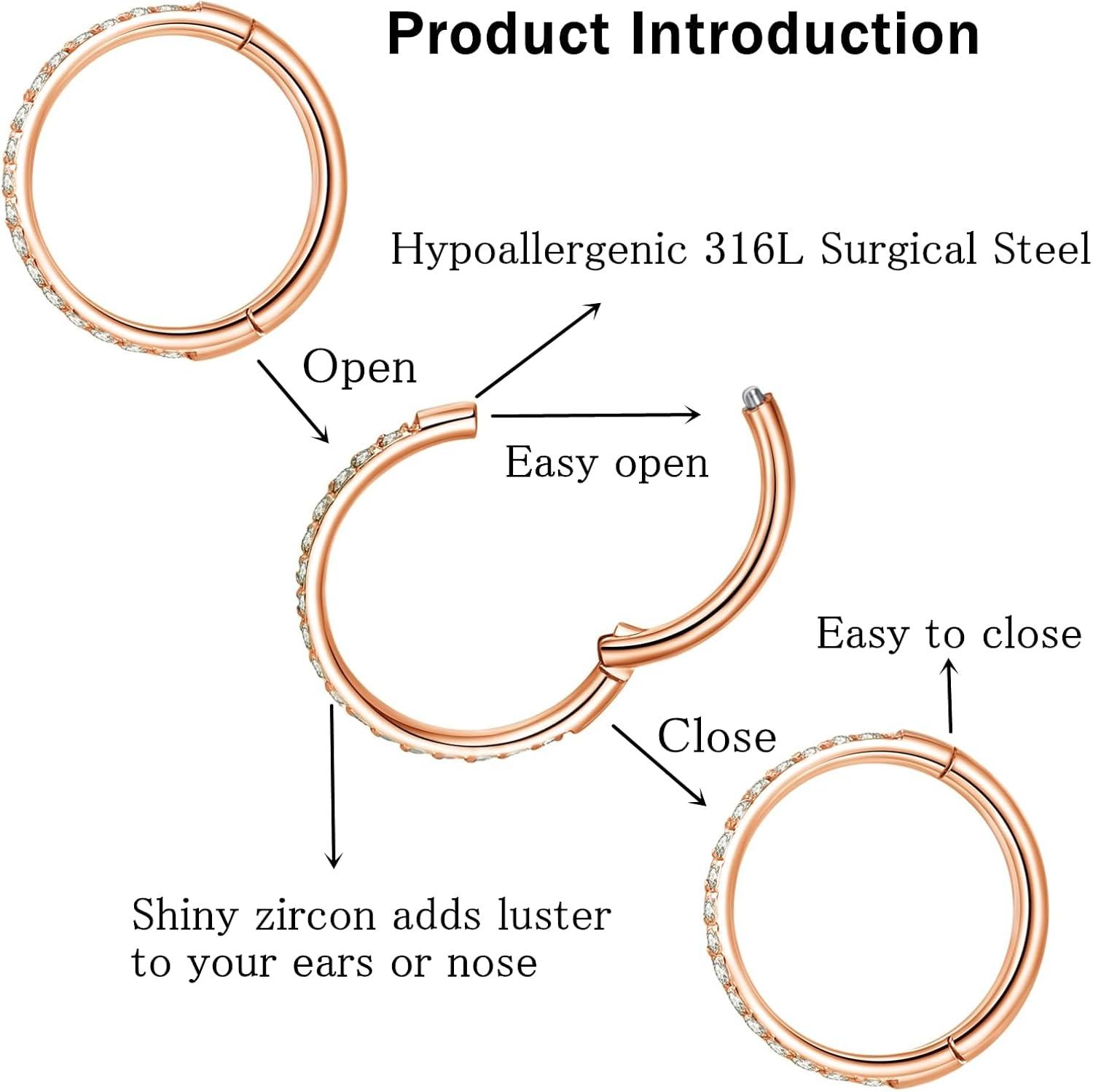 Product Introduction

Hypoallergenic 316L Surgical Steel

Open

Easy open

Easy to close

Close

Shiny zircon adds luster to your ears or nose